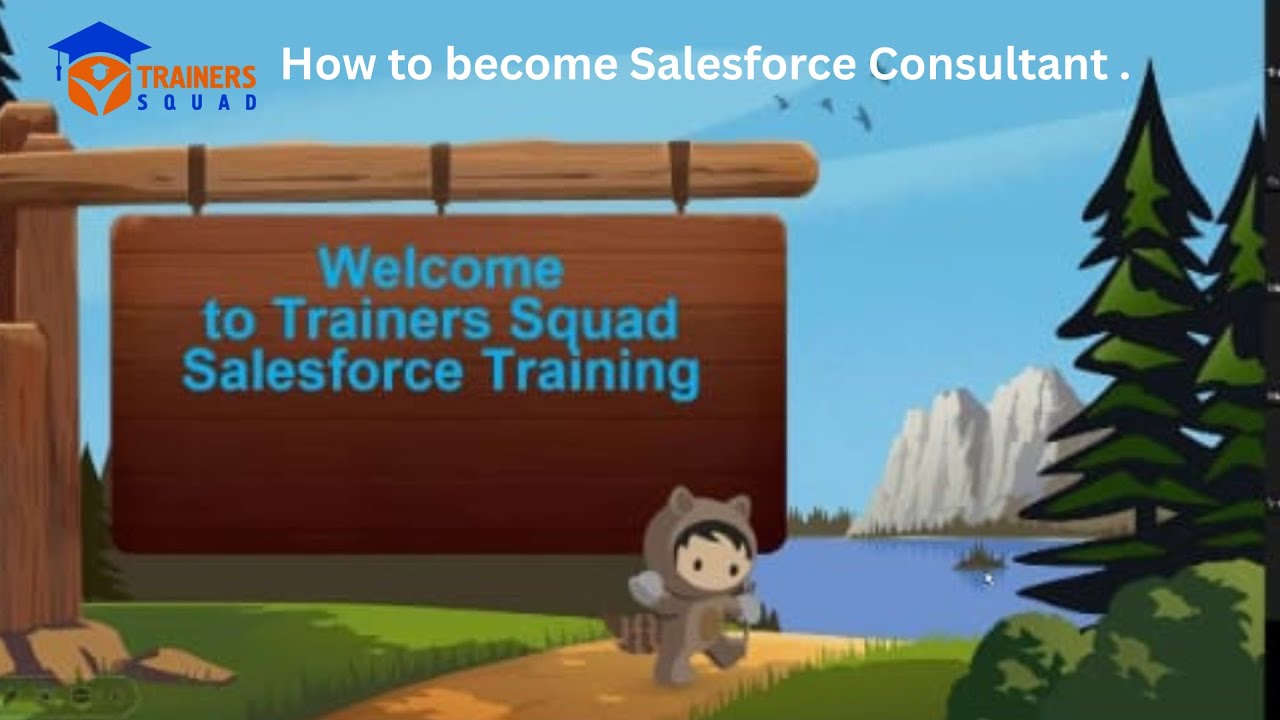 TRAINERS SQUAD

How to become Salesforce Consultant .

Welcome
to Trainers Squad
Salesforce Training